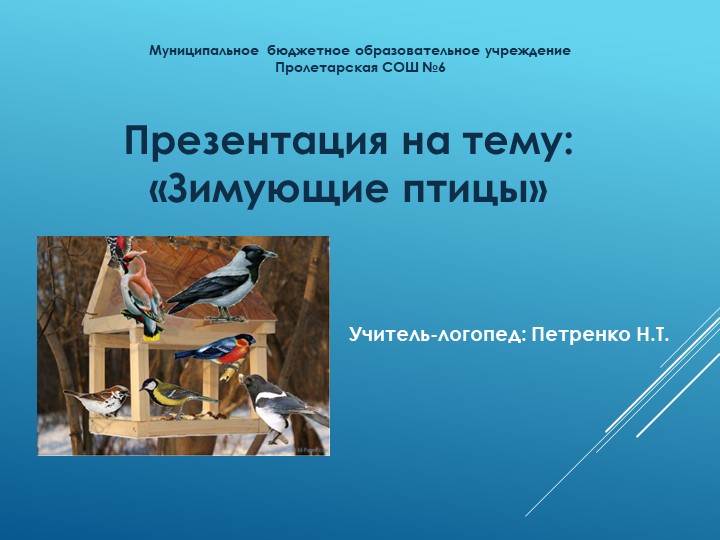 Муниципальное бюджетное образовательное учреждение
Пролетарская СОШ №6

Презентация на тему:
«Зимующие птицы»

Учитель-логопед: Петренко Н.Т.